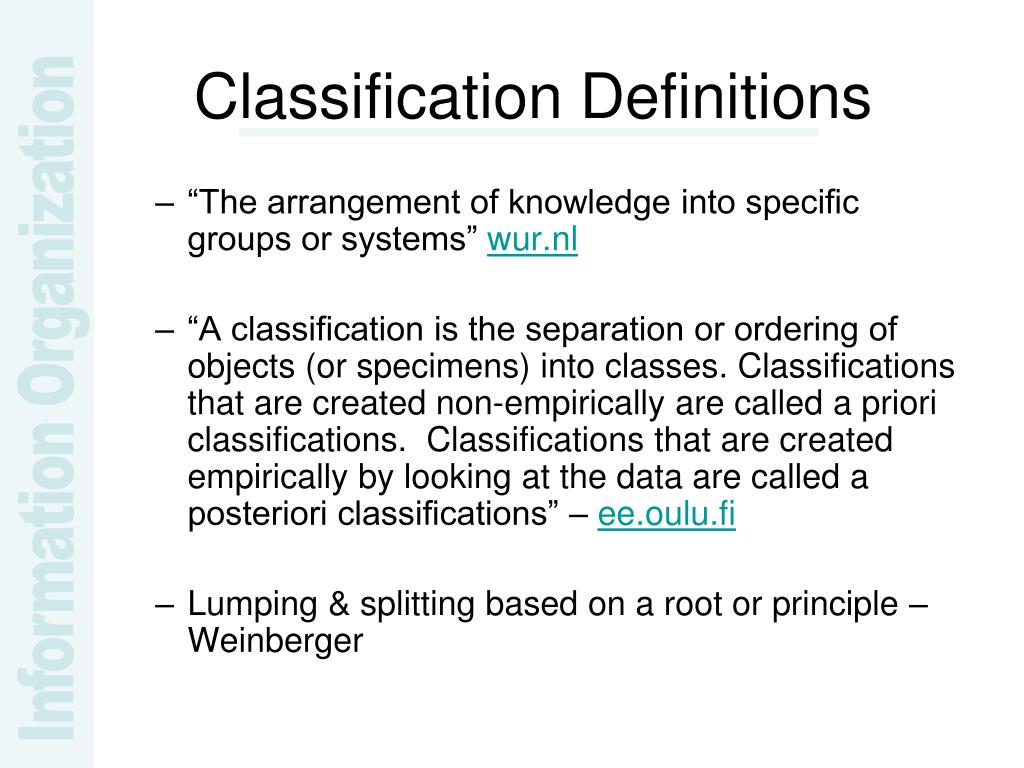 Information Organization

Classification Definitions

– “The arrangement of knowledge into specific groups or systems” wur.nl

– “A classification is the separation or ordering of objects (or specimens) into classes. Classifications that are created non-empirically are called a priori classifications.  Classifications that are created empirically by looking at the data are called a posteriori classifications” – ee.oulu.fi

– Lumping & splitting based on a root or principle – Weinberger